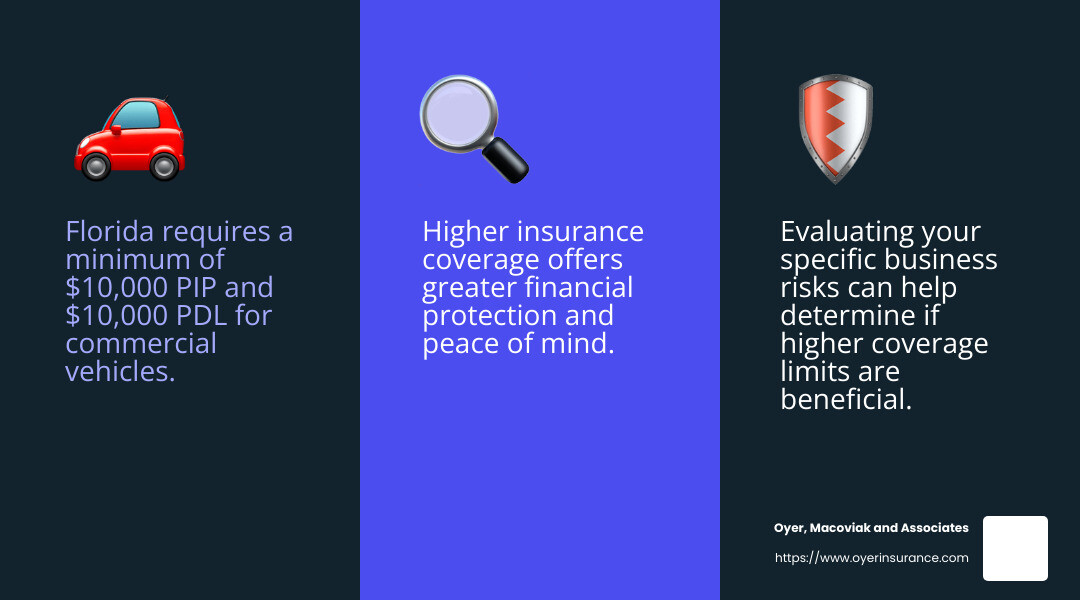 Florida requires a minimum of \$10,000 PIP and \$10,000 PDL for commercial vehicles.

Higher insurance coverage offers greater financial protection and peace of mind.

Evaluating your specific business risks can help determine if higher coverage limits are beneficial.

Oyer, Macoviak and Associates

https://www.oyerinsurance.com